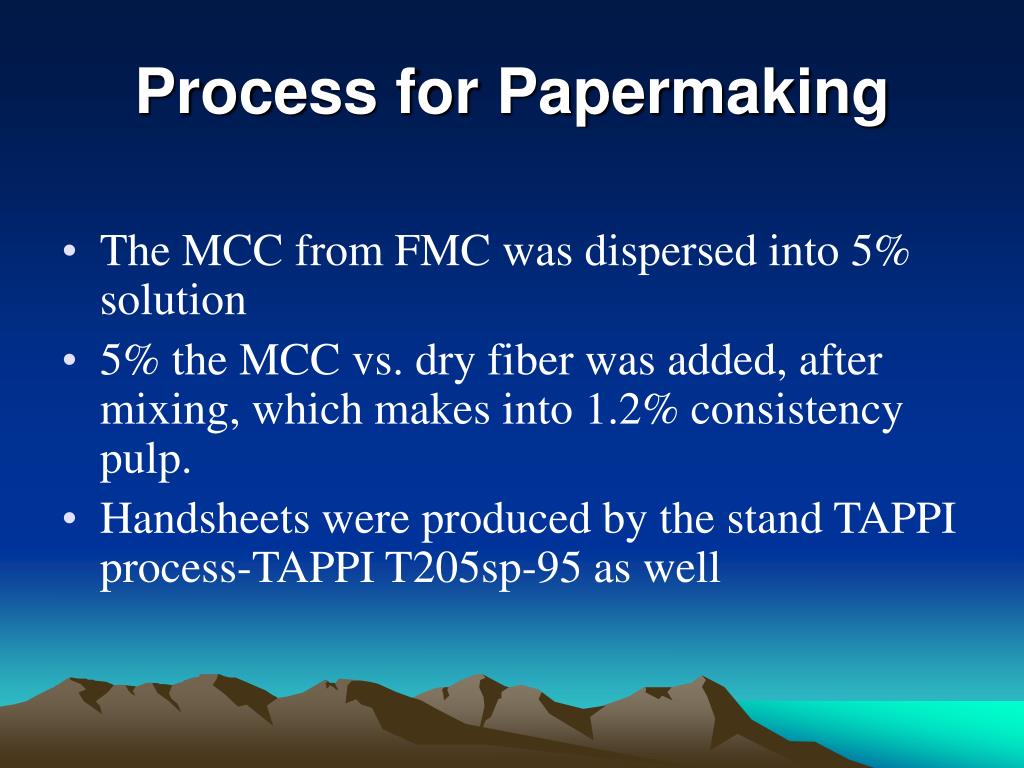 Process for Papermaking

• The MCC from FMC was dispersed into 5% solution
• 5% the MCC vs. dry fiber was added, after mixing, which makes into 1.2% consistency pulp.
• Handsheets were produced by the stand TAPPI process-TAPPI T205sp-95 as well